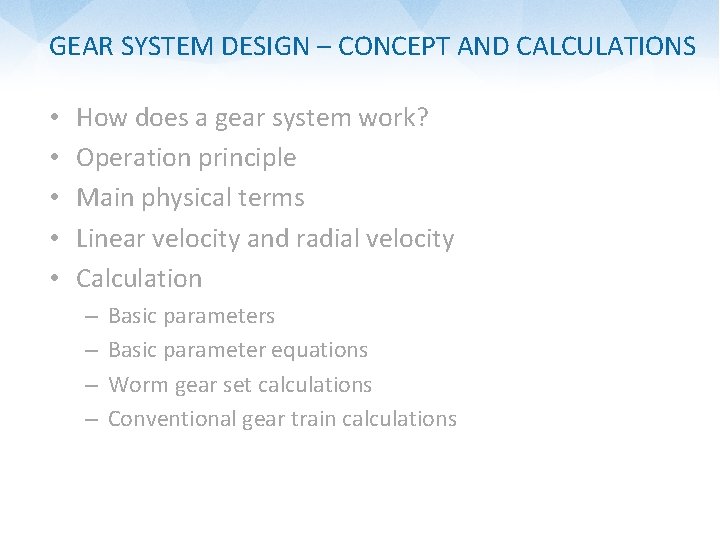 GEAR SYSTEM DESIGN – CONCEPT AND CALCULATIONS

• How does a gear system work?
• Operation principle
• Main physical terms
• Linear velocity and radial velocity
• Calculation
– Basic parameters
– Basic parameter equations
– Worm gear set calculations
– Conventional gear train calculations